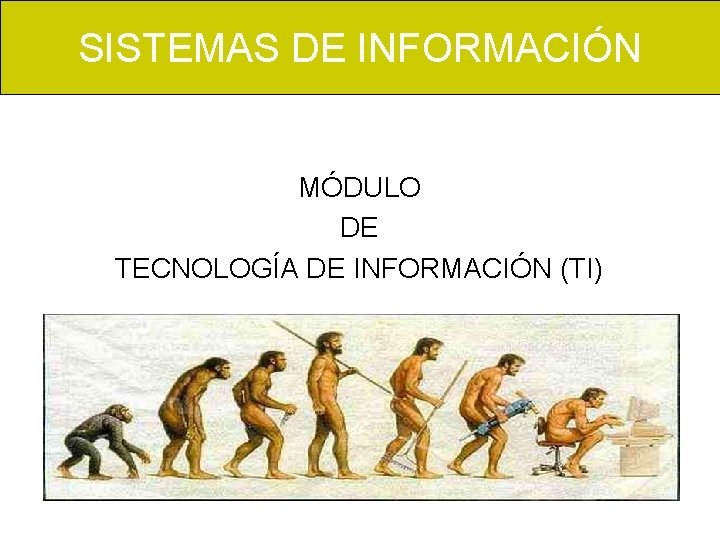 SISTEMAS DE INFORMACIÓN

MÓDULO
DE
TECNOLOGÍA DE INFORMACIÓN (TI)